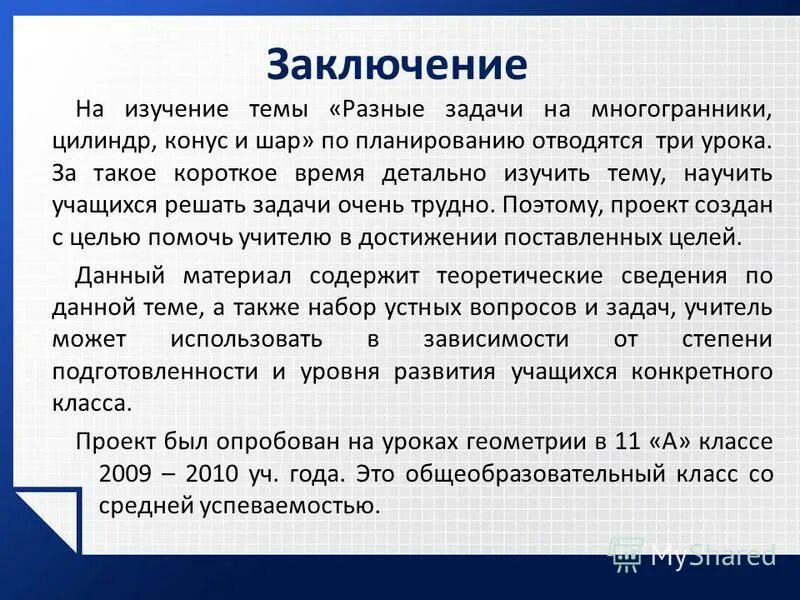 Заключение

На изучение темы «Разные задачи на многогранники, цилиндр, конус и шар» по планированию отводятся три урока. За такое короткое время детально изучить тему, научить учащихся решать задачи очень трудно. Поэтому, проект создан с целью помочь учителю в достижении поставленных целей.

Данный материал содержит теоретические сведения по данной теме, а также набор устных вопросов и задач, учитель может использовать в зависимости от степени подготовленности и уровня развития учащихся конкретного класса.

Проект был опробован на уроках геометрии в 11 «А» классе 2009 – 2010 уч. года. Это общеобразовательный класс со средней успеваемостью.

MyShared